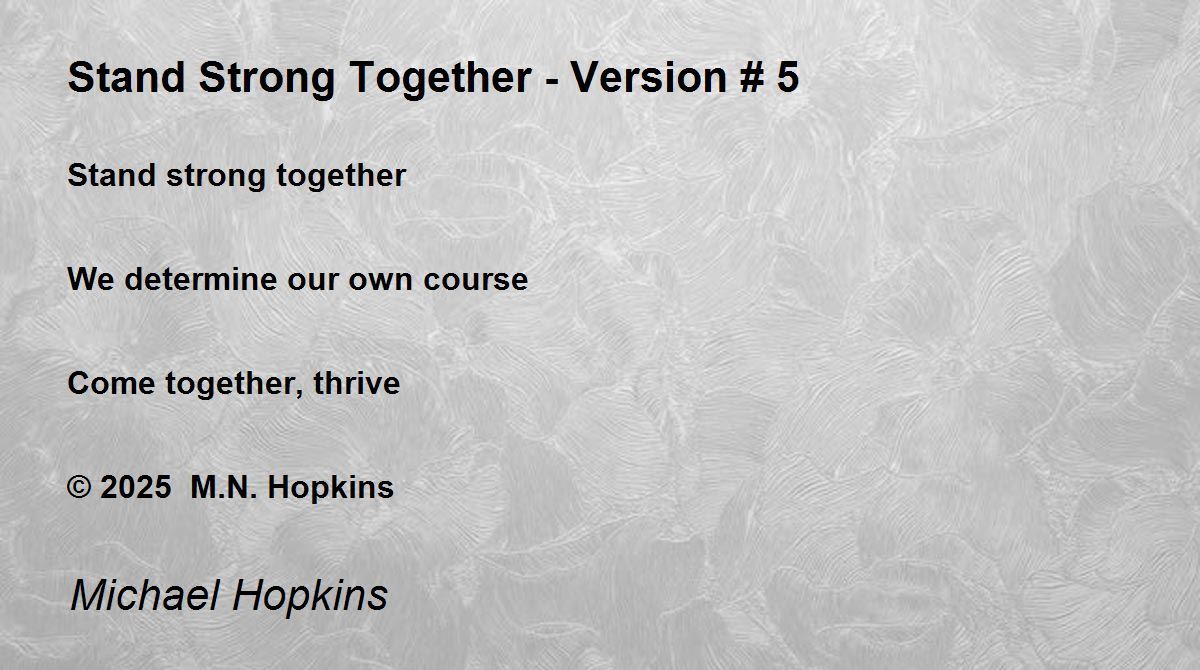 Stand Strong Together - Version # 5

Stand strong together

We determine our own course

Come together, thrive

© 2025 M.N. Hopkins

Michael Hopkins